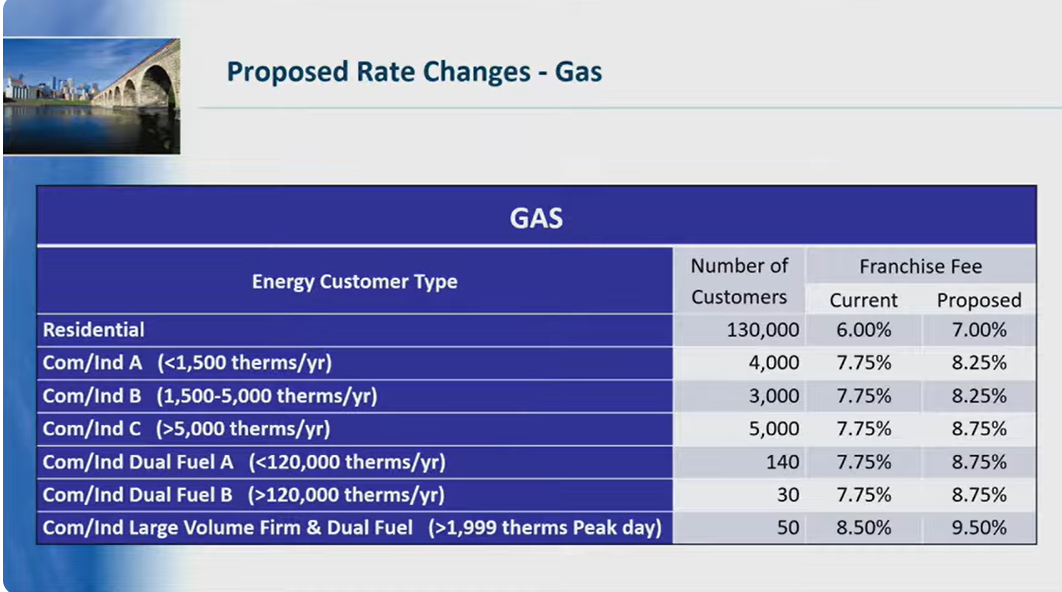 Proposed Rate Changes - Gas

GAS

| Energy Customer Type | Number of Customers | Franchise Fee Current | Franchise Fee Proposed |
|---|---|---|---|
| Residential | 130,000 | 6.00% | 7.00% |
| Com/Ind A (<1,500 therms/yr) | 4,000 | 7.75% | 8.25% |
| Com/Ind B (1,500-5,000 therms/yr) | 3,000 | 7.75% | 8.25% |
| Com/Ind C (>5,000 therms/yr) | 5,000 | 7.75% | 8.75% |
| Com/Ind Dual Fuel A (<120,000 therms/yr) | 140 | 7.75% | 8.75% |
| Com/Ind Dual Fuel B (>120,000 therms/yr) | 30 | 7.75% | 8.75% |
| Com/Ind Large Volume Firm & Dual Fuel (>1,999 therms Peak day) | 50 | 8.50% | 9.50% |